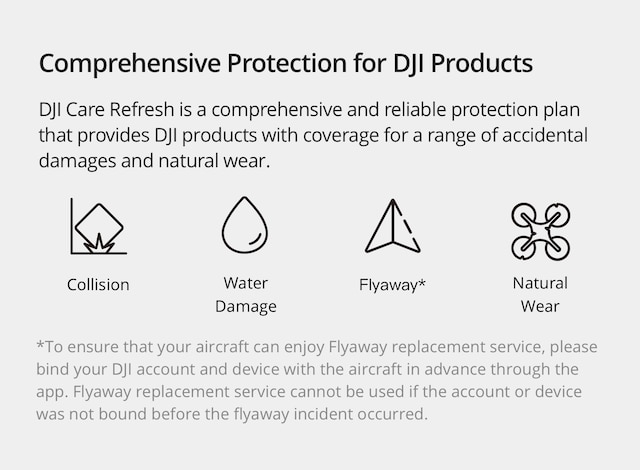 Comprehensive Protection for DJI Products

DJI Care Refresh is a comprehensive and reliable protection plan that provides DJI products with coverage for a range of accidental damages and natural wear.

Collision

Water Damage

Flyaway*

Natural Wear

*To ensure that your aircraft can enjoy Flyaway replacement service, please bind your DJI account and device with the aircraft in advance through the app. Flyaway replacement service cannot be used if the account or device was not bound before the flyaway incident occurred.